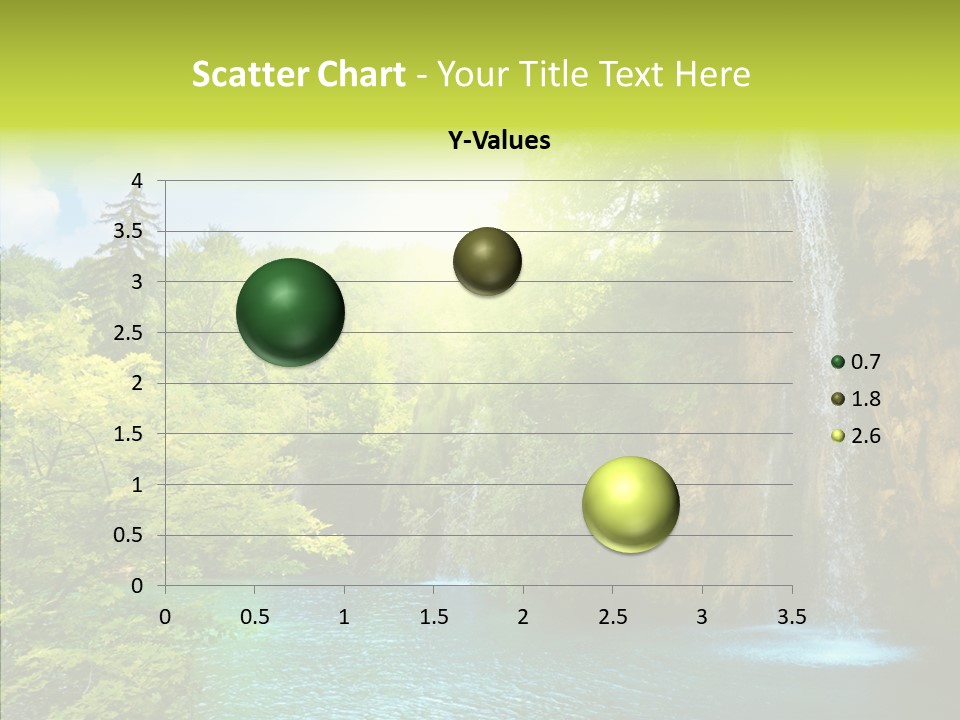 Scatter Chart - Your Title Text Here

Y-Values

4
3.5
3
2.5
2
1.5
1
0.5
0

0 0.5 1 1.5 2 2.5 3 3.5

0.7
1.8
2.6